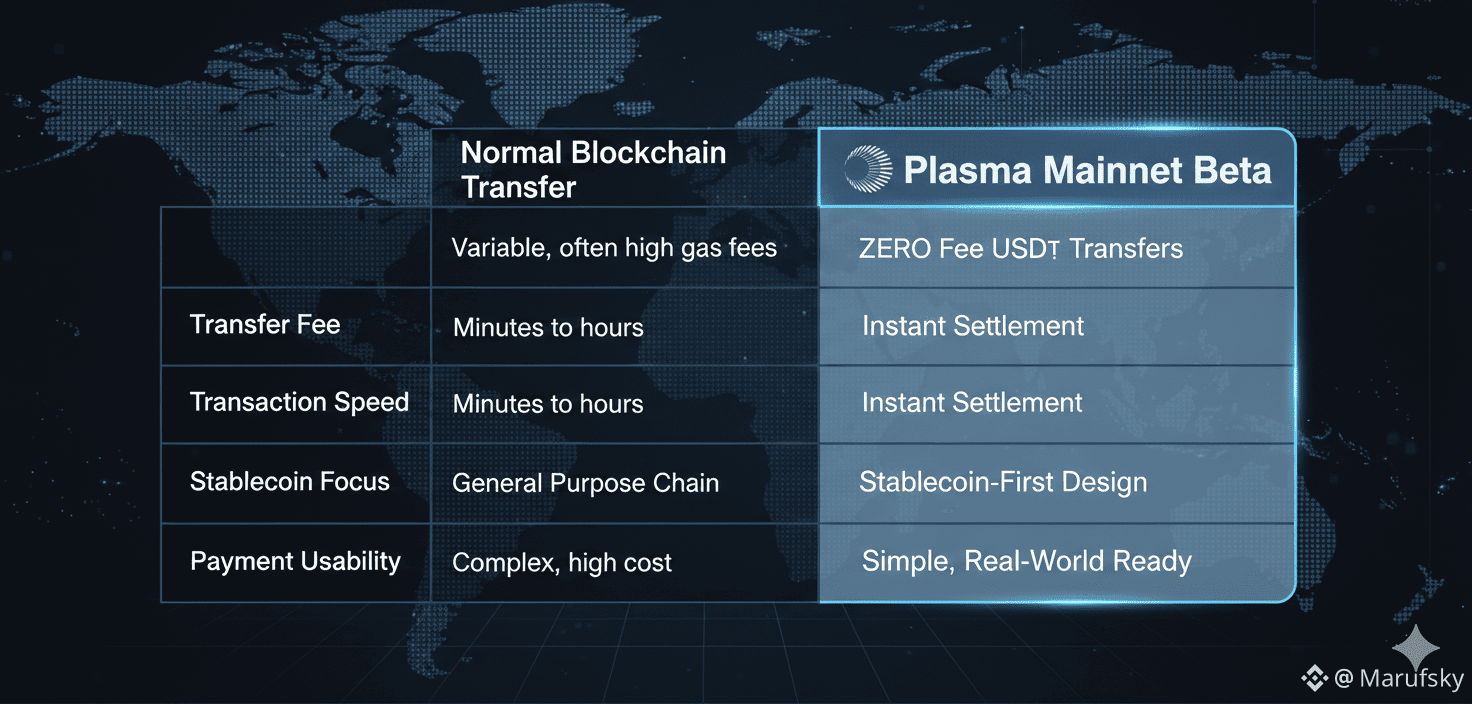 | | Normal Blockchain Transfer | Plasma Mainnet Beta |
|---|---|---|
| | Variable, often high gas fees | ZERO Fee USDT Transfers |
| Transfer Fee | Minutes to hours | Instant Settlement |
| Transaction Speed | Minutes to hours | Instant Settlement |
| Stablecoin Focus | General Purpose Chain | Stablecoin-First Design |
| Payment Usability | Complex, high cost | Simple, Real-World Ready |

@ Marufsky